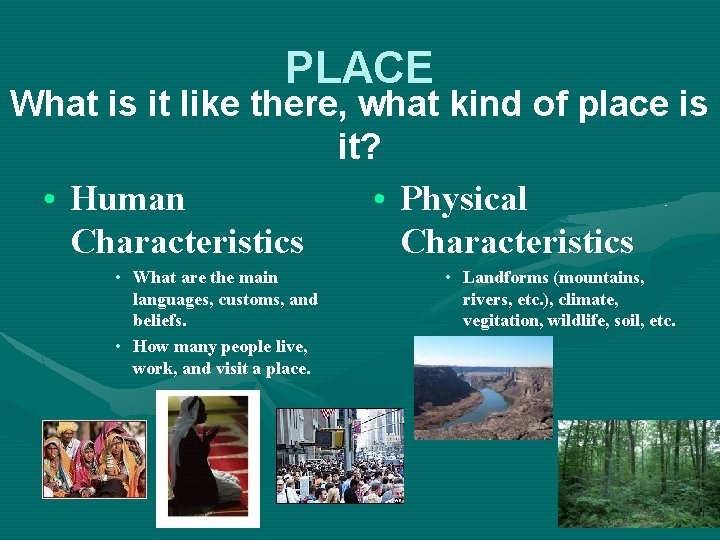 PLACE

What is it like there, what kind of place is it?

• Human Characteristics
  • What are the main languages, customs, and beliefs.
  • How many people live, work, and visit a place.

• Physical Characteristics
  • Landforms (mountains, rivers, etc.), climate, vegitation, wildlife, soil, etc.